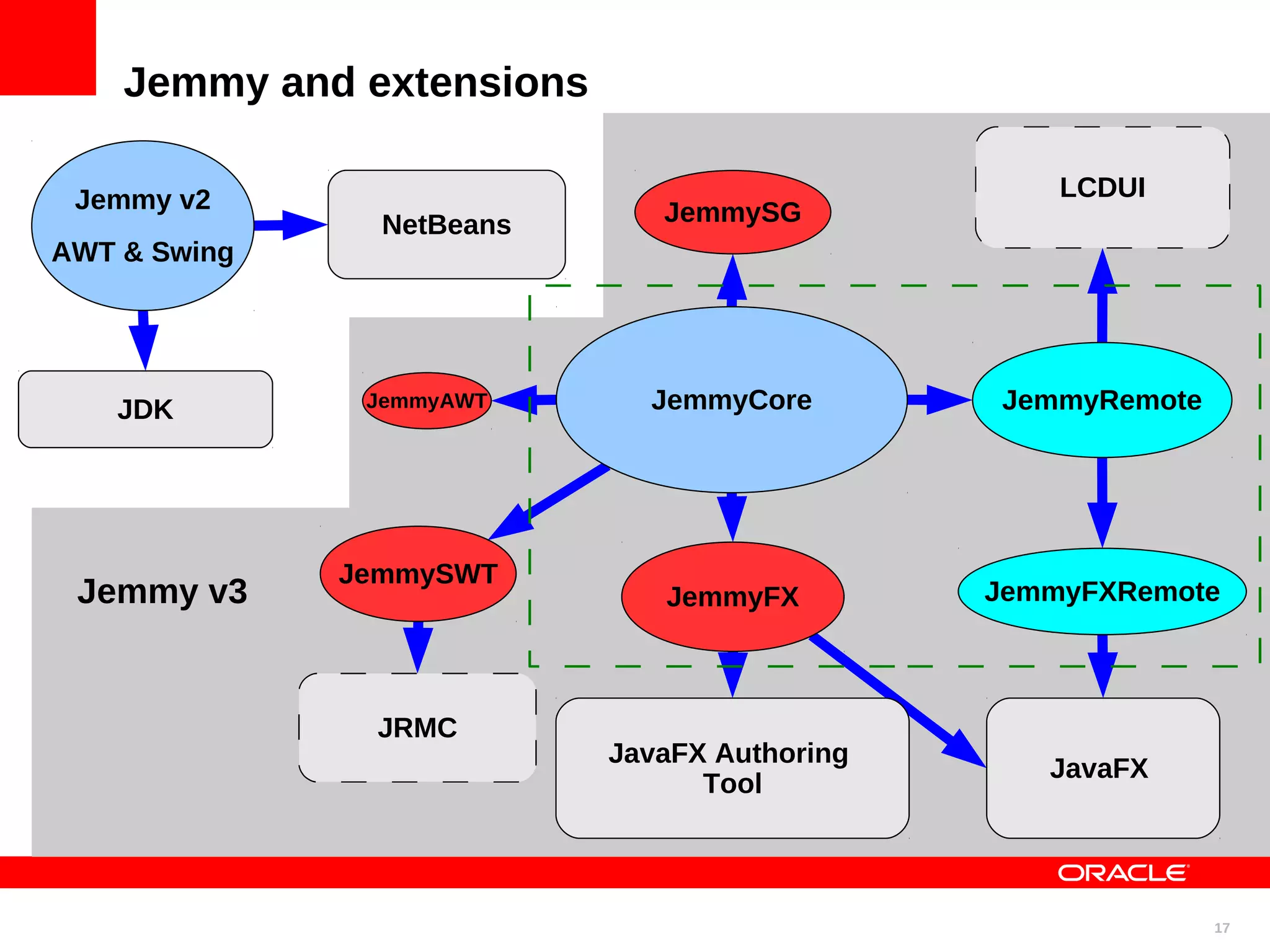 Jemmy and extensions

Jemmy v2
AWT & Swing

NetBeans

JDK

JemmySG

LCDUI

JemmyAWT

JemmyCore

JemmyRemote

Jemmy v3

JemmySWT

JemmyFX

JemmyFXRemote

JRMC

JavaFX Authoring Tool

JavaFX

ORACLE

17